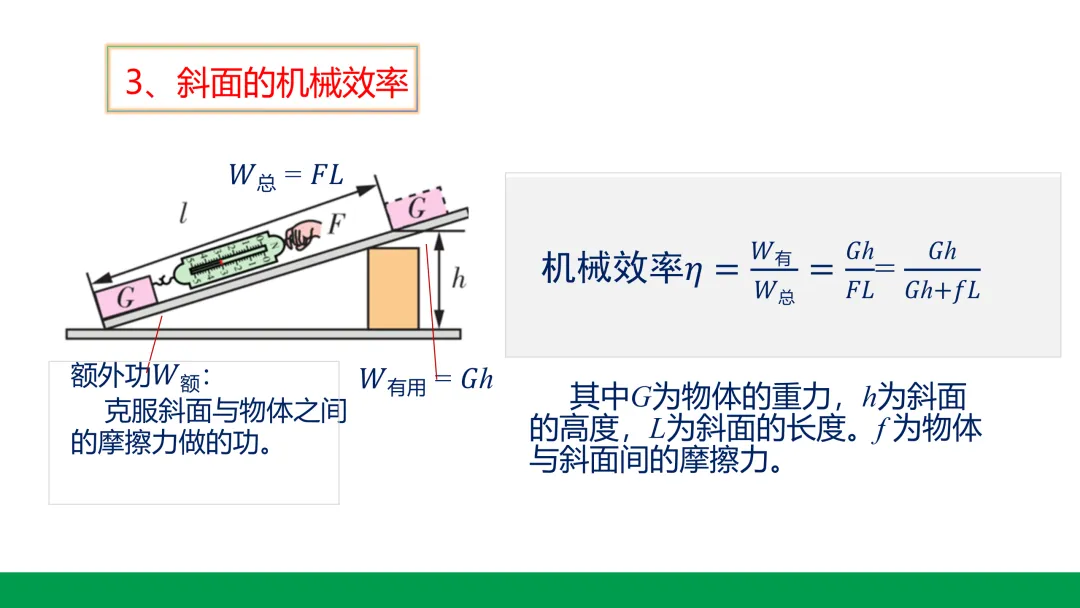 3、斜面的机械效率

$W_{总} = FL$

$l$

$F$

$G$

$G$

$h$

额外功$W_{额}$：
克服斜面与物体之间的摩擦力做的功。

$W_{有用} = Gh$

机械效率$\eta = \frac{W_{有}}{W_{总}} = \frac{Gh}{FL} = \frac{Gh}{Gh+fL}$

其中$G$为物体的重力，$h$为斜面的高度，$L$为斜面的长度。$f$为物体与斜面间的摩擦力。